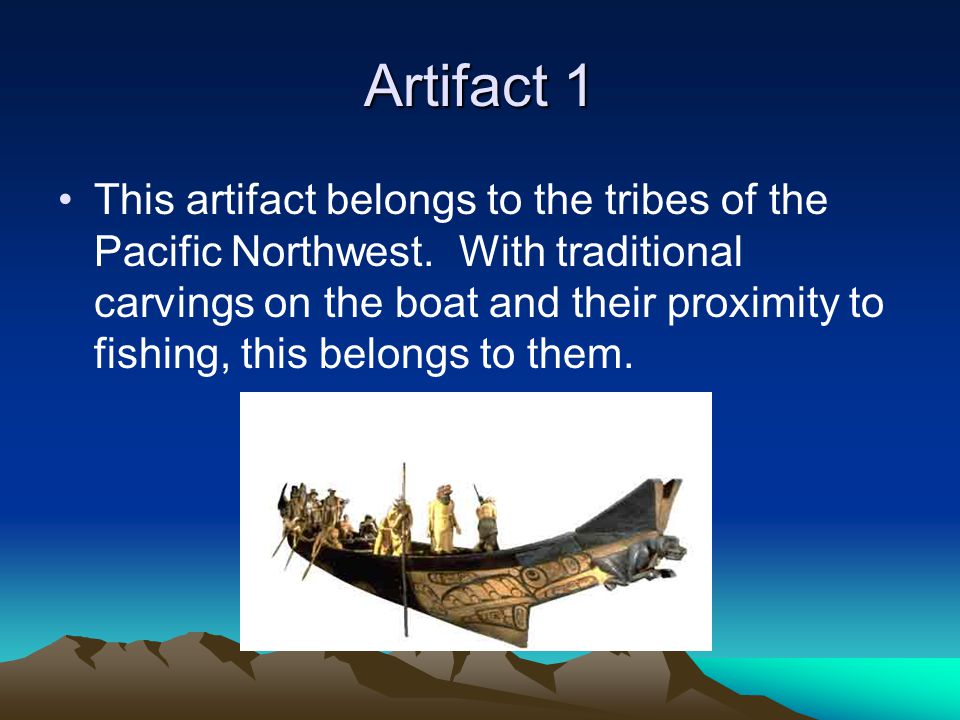 Artifact 1

• This artifact belongs to the tribes of the Pacific Northwest. With traditional carvings on the boat and their proximity to fishing, this belongs to them.